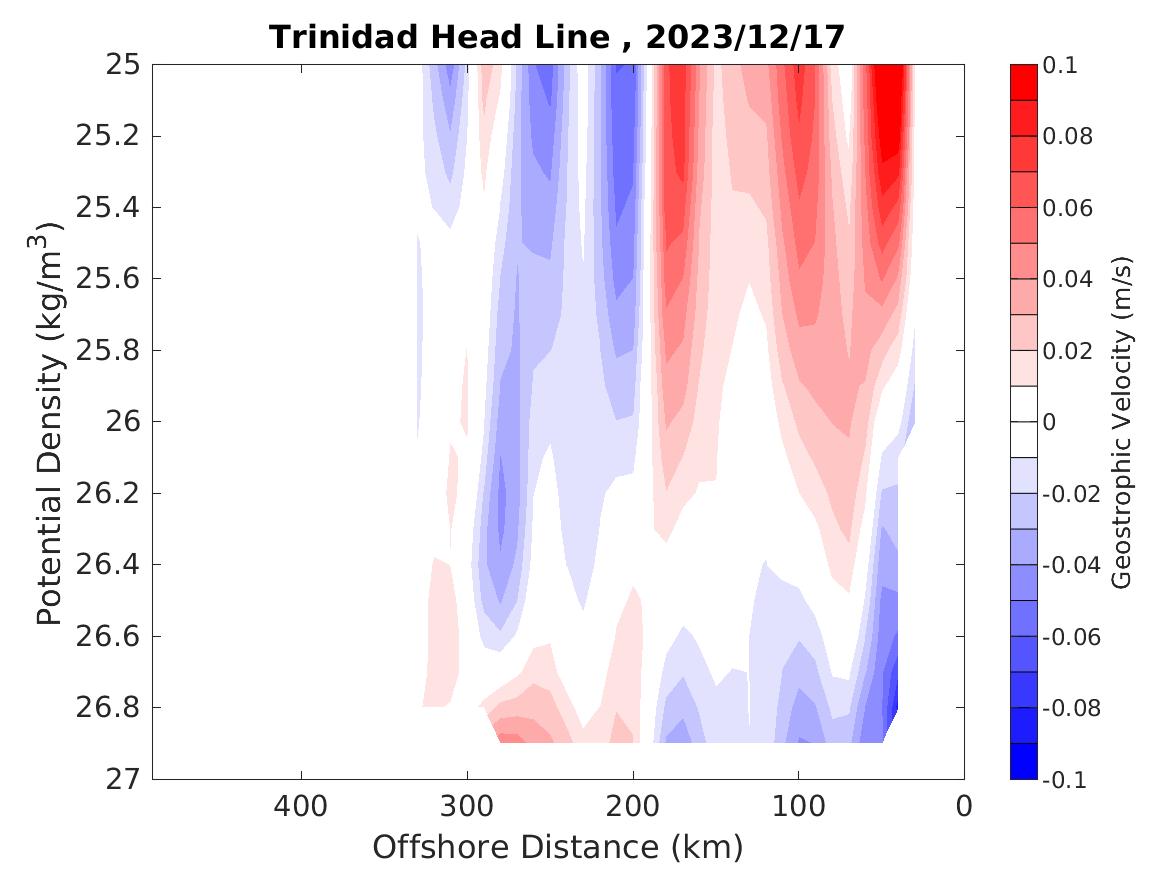 Trinidad Head Line , 2023/12/17

Potential Density (kg/m$^3$)

25
25.2
25.4
25.6
25.8
26
26.2
26.4
26.6
26.8
27

400
300
200
100
0

Offshore Distance (km)

0.1
0.08
0.06
0.04
0.02
0
-0.02
-0.04
-0.06
-0.08
-0.1

Geostrophic Velocity (m/s)